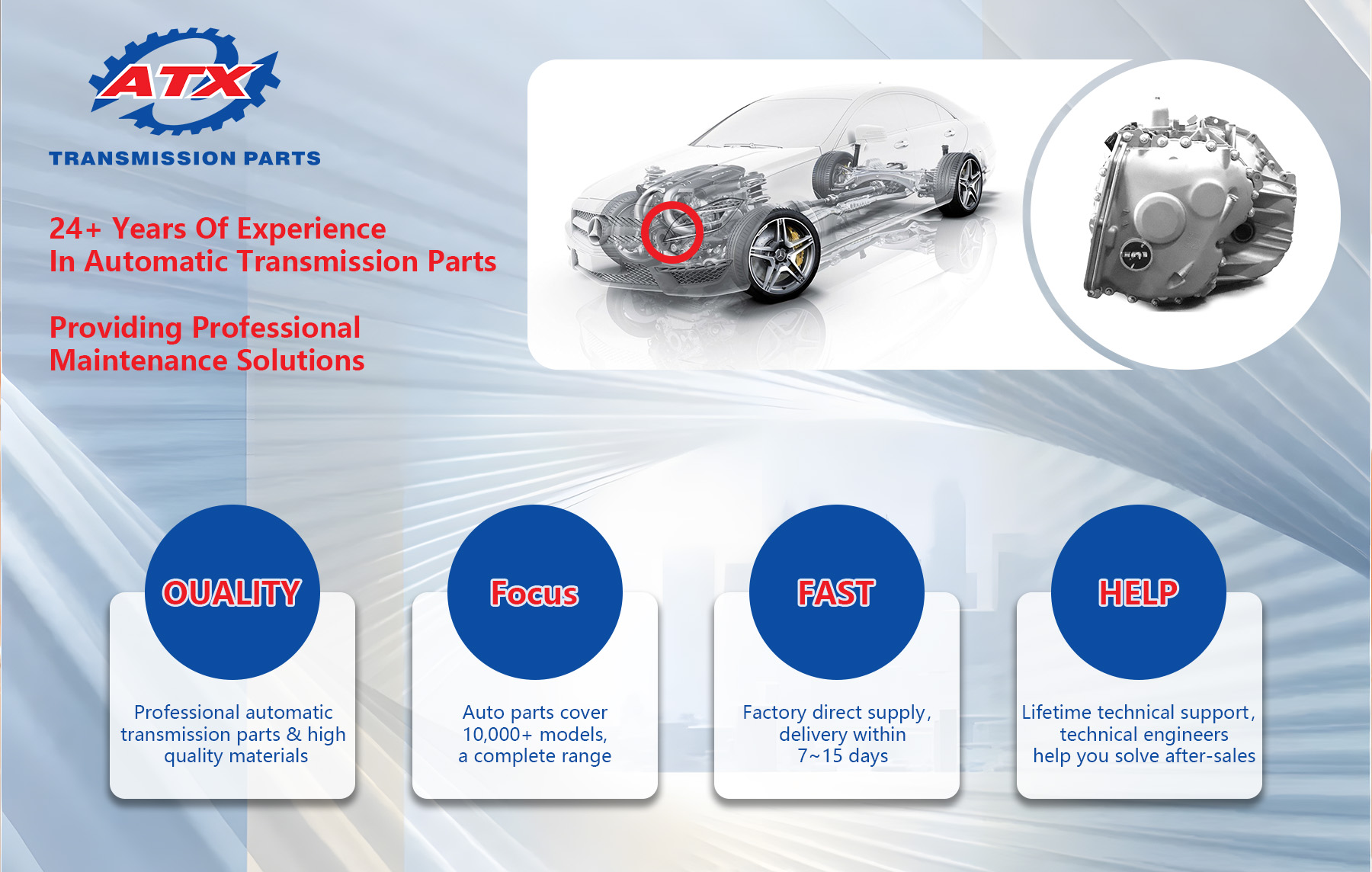 ATX
TRANSMISSION PARTS

24+ Years Of Experience
In Automatic Transmission Parts

Providing Professional
Maintenance Solutions

QUALITY
Professional automatic transmission parts & high quality materials

Focus
Auto parts cover 10,000+ models, a complete range

FAST
Factory direct supply, delivery within 7~15 days

HELP
Lifetime technical support, technical engineers help you solve after-sales